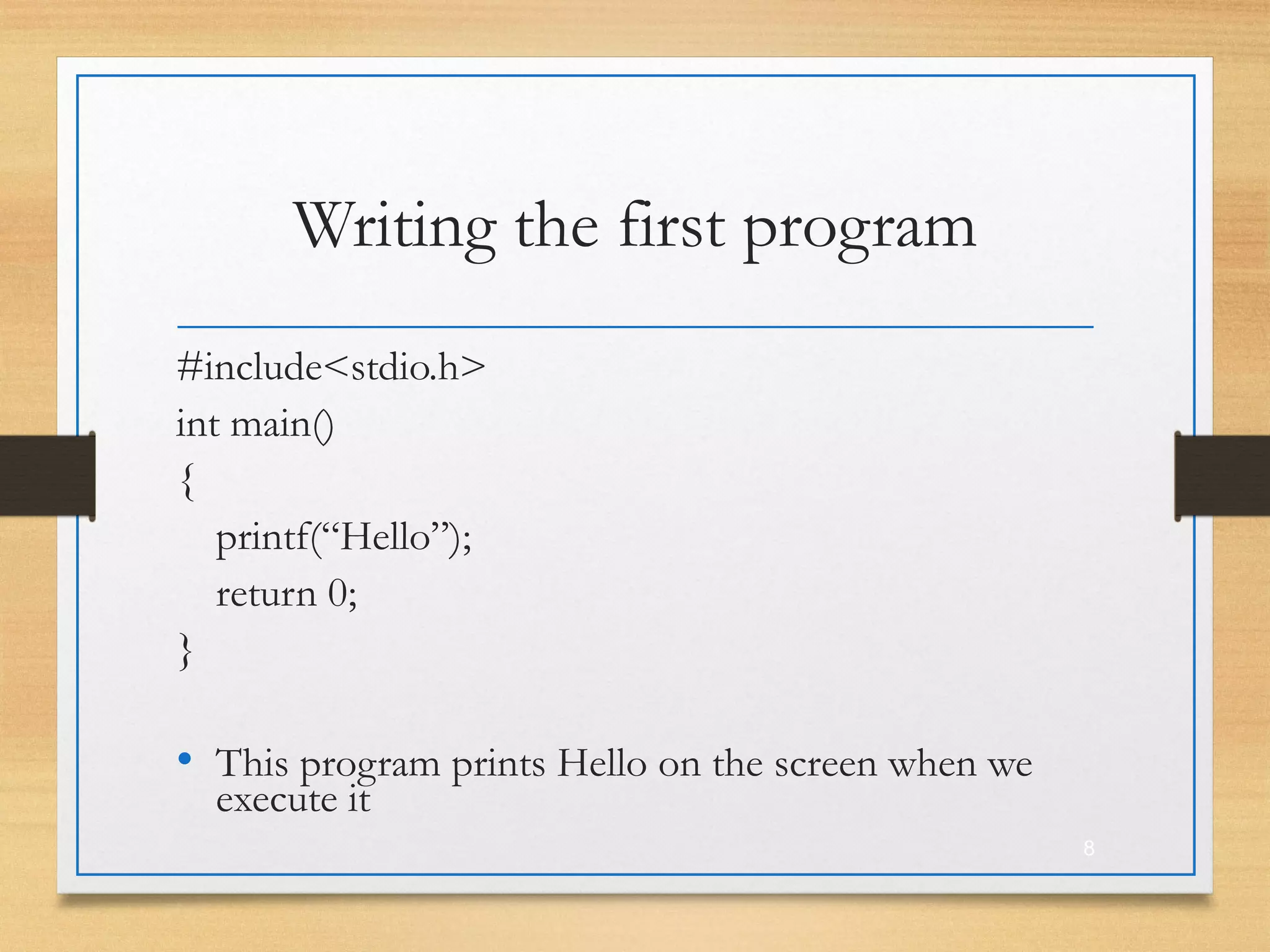 Writing the first program

#include<stdio.h>
int main()
{
printf(“Hello”);
return 0;
}

• This program prints Hello on the screen when we execute it

8